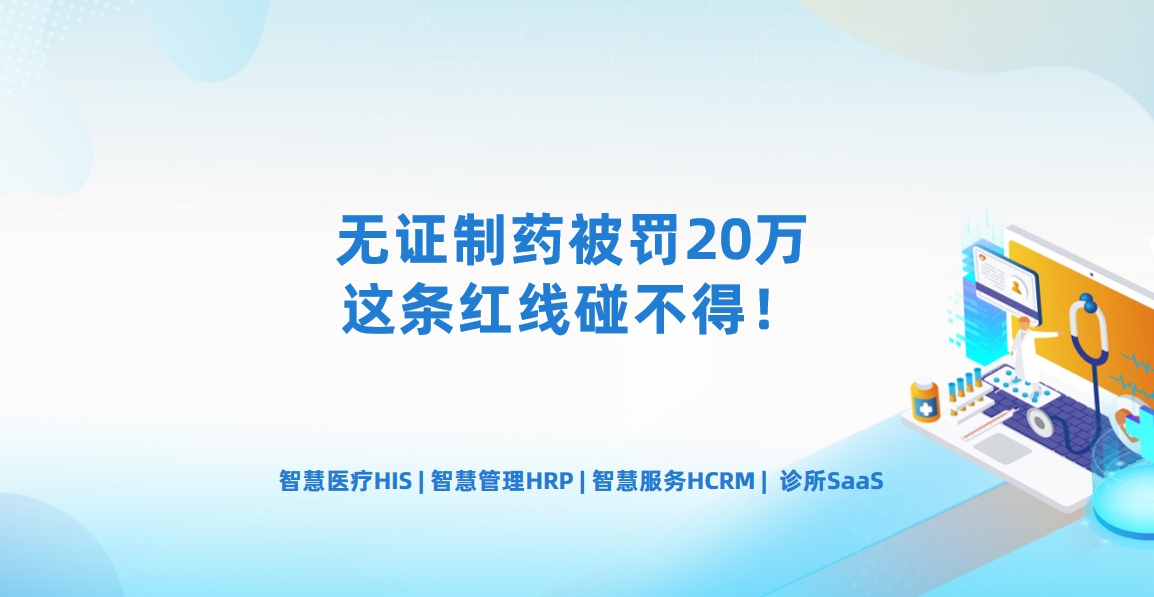 无证制药被罚20万
这条红线碰不得！

智慧医疗HIS | 智慧管理HRP | 智慧服务HCRM | 诊所SaaS